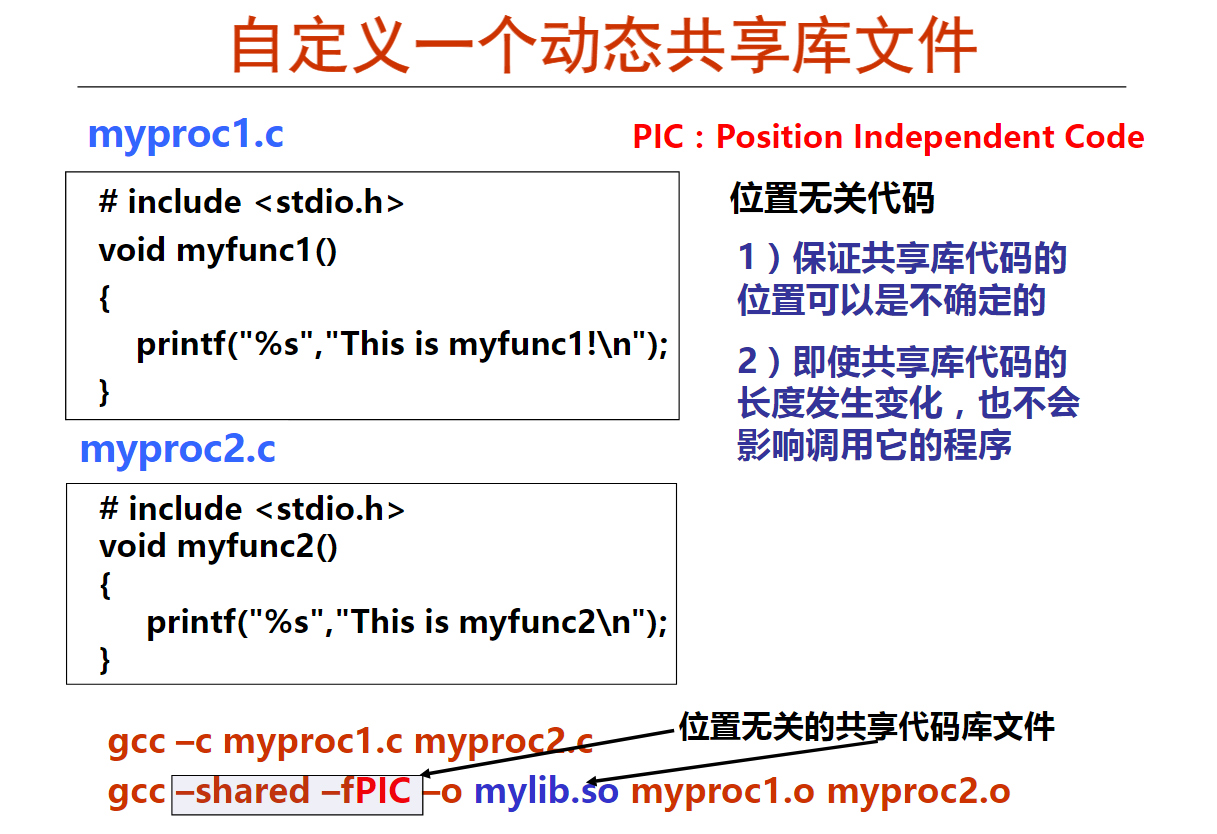 自定义一个动态共享库文件

myproc1.c

PIC：Position Independent Code

# include <stdio.h>
void myfunc1()
{
printf("%s","This is myfunc1!\n");
}

位置无关代码

1）保证共享库代码的位置可以是不确定的

2）即使共享库代码的长度发生变化，也不会影响调用它的程序

myproc2.c

# include <stdio.h>
void myfunc2()
{
printf("%s","This is myfunc2\n");
}

位置无关的共享代码库文件

gcc –c myproc1.c myproc2.c

gcc –shared –fPIC –o mylib.so myproc1.o myproc2.o